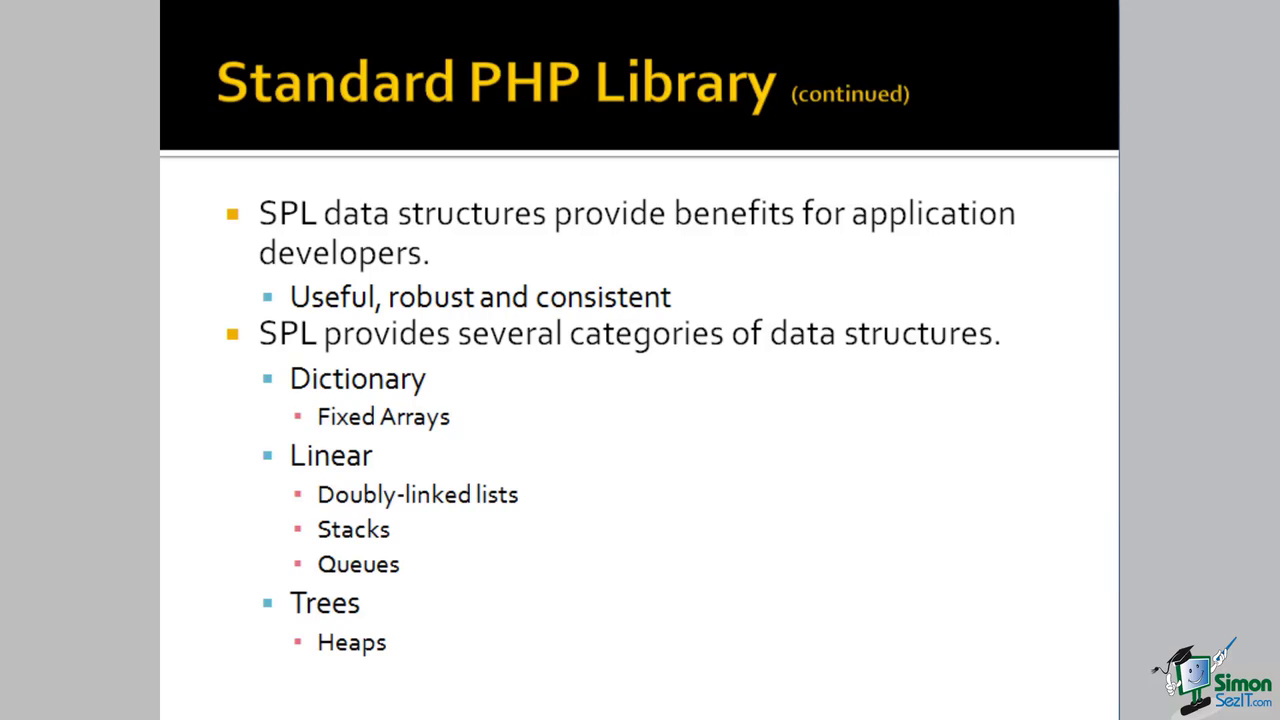 Standard PHP Library (continued)

- SPL data structures provide benefits for application developers.
  - Useful, robust and consistent
- SPL provides several categories of data structures.
  - Dictionary
    - Fixed Arrays
  - Linear
    - Doubly-linked lists
    - Stacks
    - Queues
  - Trees
    - Heaps

Simon SezIT.com